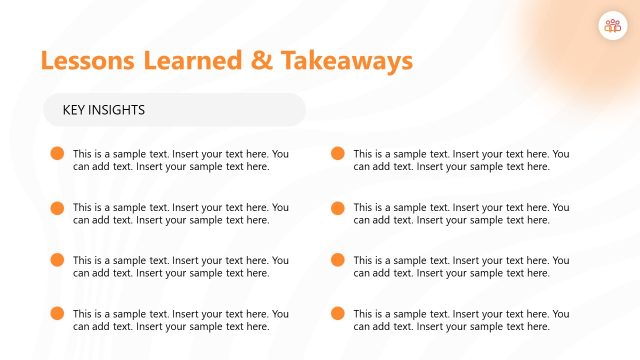 Lessons Learned & Takeaways

KEY INSIGHTS

This is a sample text. Insert your text here. You can add text. Insert your sample text here.

This is a sample text. Insert your text here. You can add text. Insert your sample text here.

This is a sample text. Insert your text here. You can add text. Insert your sample text here.

This is a sample text. Insert your text here. You can add text. Insert your sample text here.

This is a sample text. Insert your text here. You can add text. Insert your sample text here.

This is a sample text. Insert your text here. You can add text. Insert your sample text here.

This is a sample text. Insert your text here. You can add text. Insert your sample text here.

This is a sample text. Insert your text here. You can add text. Insert your sample text here.